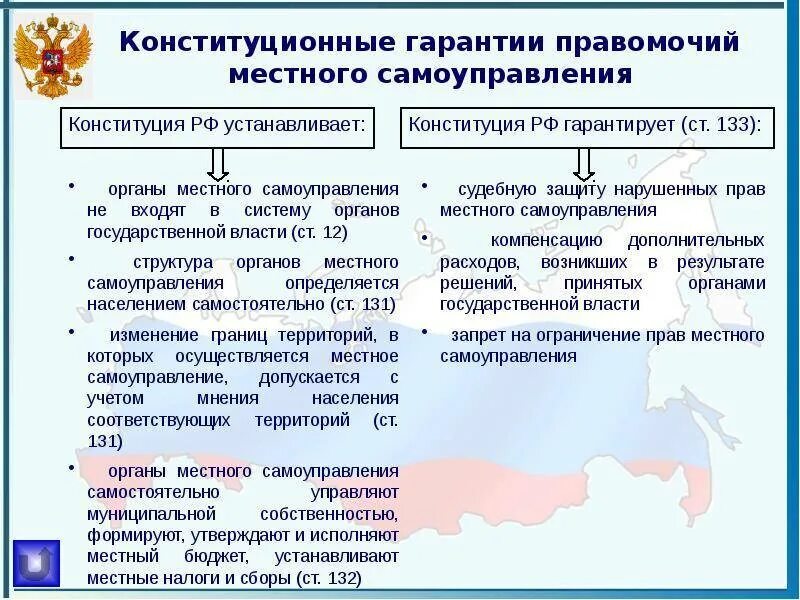 Конституционные гарантии правомочий местного самоуправления

Конституция РФ устанавливает:

• органы местного самоуправления не входят в систему органов государственной власти (ст. 12)

• структура органов местного самоуправления определяется населением самостоятельно (ст. 131)

• изменение границ территорий, в которых осуществляется местное самоуправление, допускается с учетом мнения населения соответствующих территорий (ст. 131)

• органы местного самоуправления самостоятельно управляют муниципальной собственностью, формируют, утверждают и исполняют местный бюджет, устанавливают местные налоги и сборы (ст. 132)

Конституция РФ гарантирует (ст. 133):

• судебную защиту нарушенных прав местного самоуправления

• компенсацию дополнительных расходов, возникших в результате решений, принятых органами государственной власти

• запрет на ограничение прав местного самоуправления